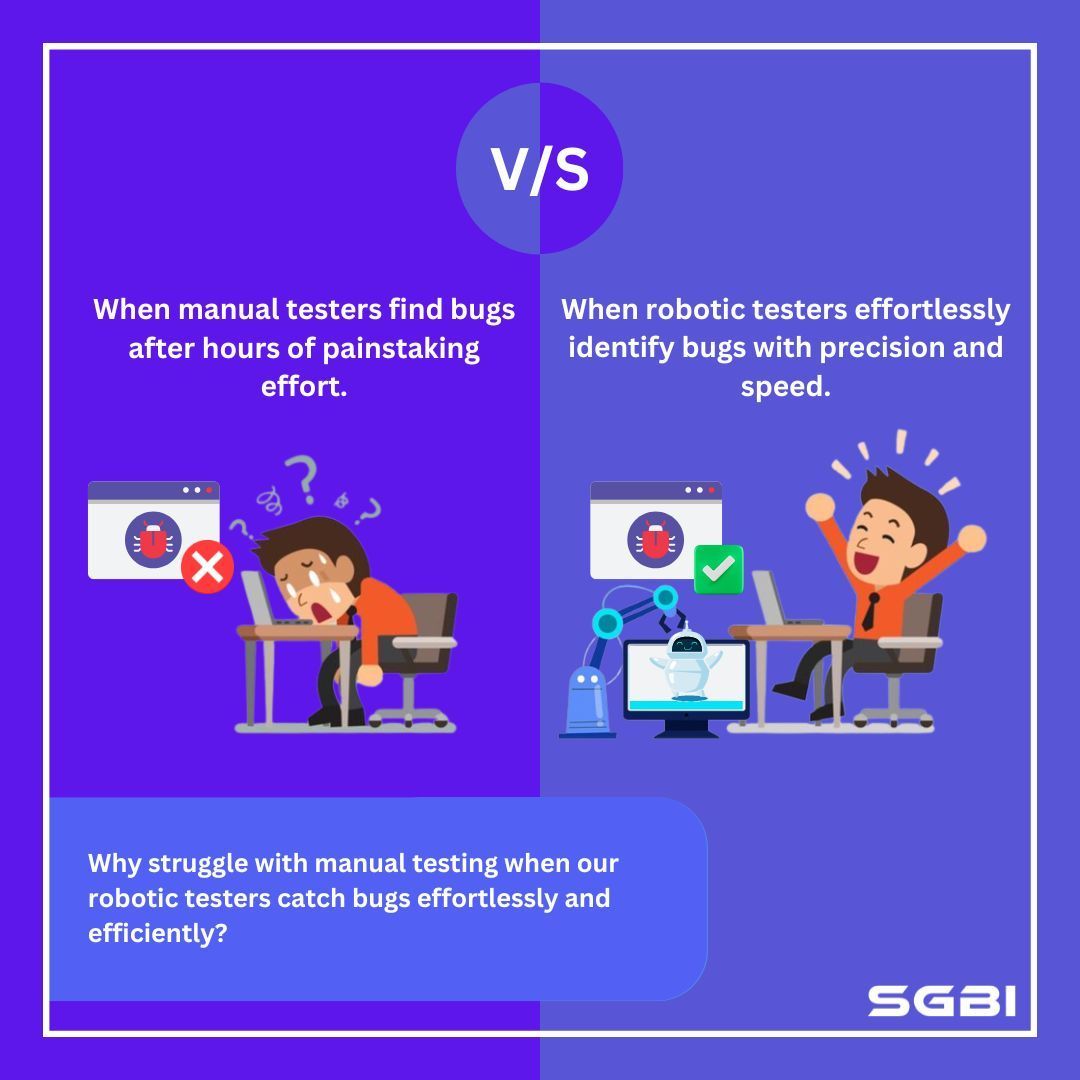 V/S

When manual testers find bugs after hours of painstaking effort.

When robotic testers effortlessly identify bugs with precision and speed.

Why struggle with manual testing when our robotic testers catch bugs effortlessly and efficiently?

SGBI